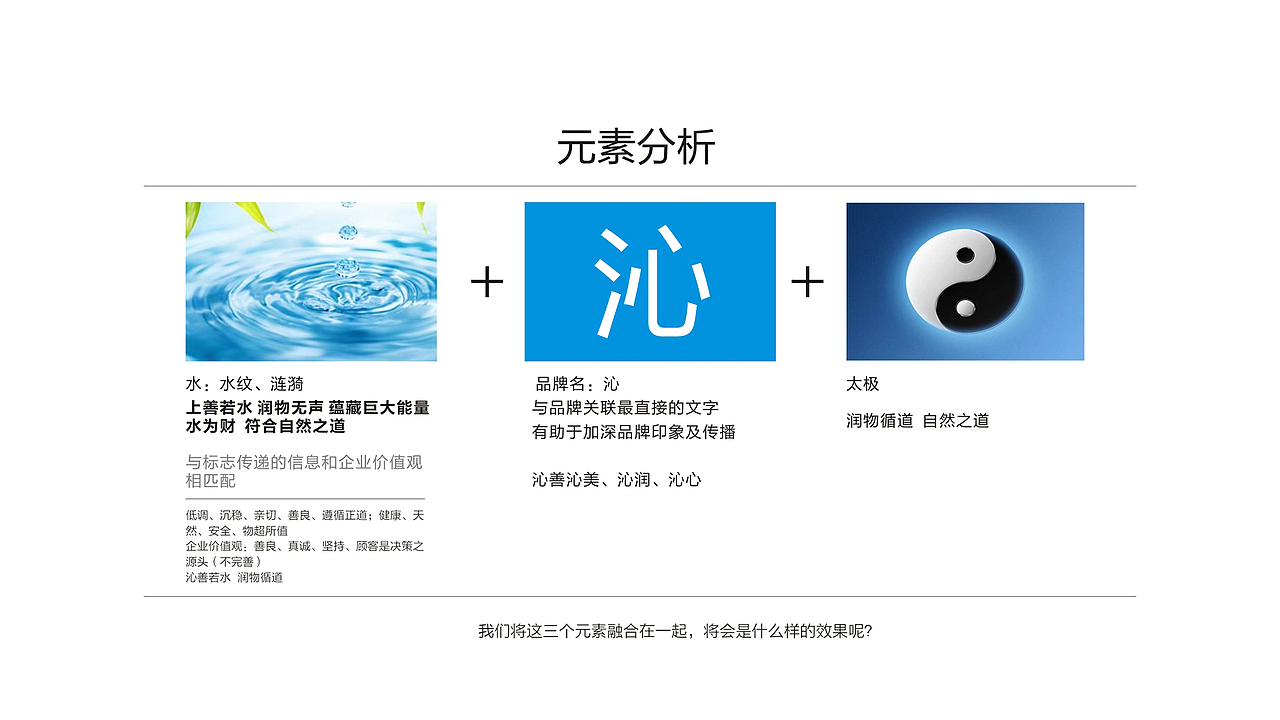 元素分析

水：水纹、涟漪
上善若水 润物无声 蕴藏巨大能量
水为财 符合自然之道

与标志传递的信息和企业价值观相匹配

低调、沉稳、亲切、善良、遵循正道；健康、天然、安全、物超所值
企业价值观：善良、真诚、坚持、顾客是决策之源头（不完善）
沁善若水 润物循道

+

沁

品牌名：沁
与品牌关联最直接的文字
有助于加深品牌印象及传播

沁善沁美、沁润、沁心

+

太极

润物循道 自然之道

我们将这三个元素融合在一起，将会是什么样的效果呢?